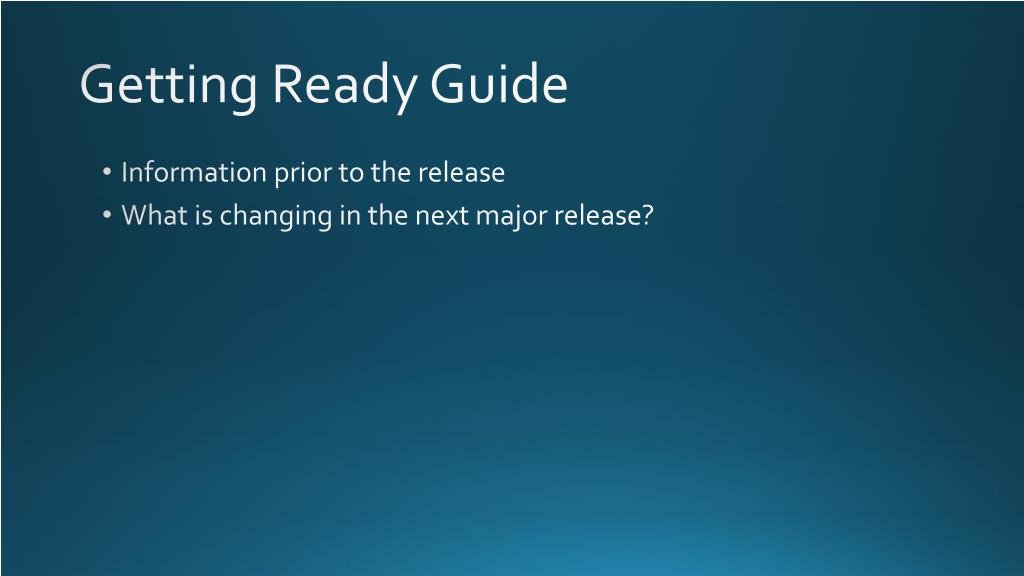 Getting Ready Guide

• Information prior to the release
• What is changing in the next major release?